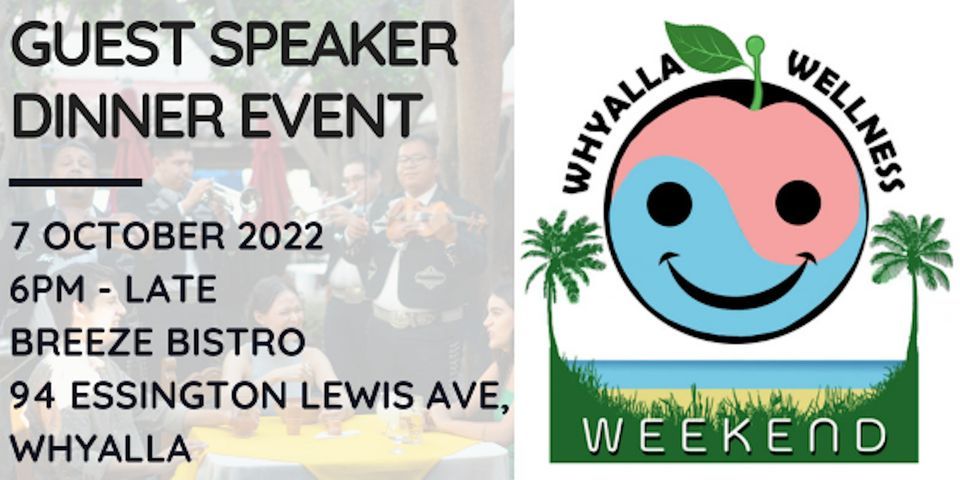 GUEST SPEAKER DINNER EVENT

7 OCTOBER 2022
6PM - LATE
BREEZE BISTRO
94 ESSINGTON LEWIS AVE, WHYALLA

WHYALLA WELLNESS
WEEKEND